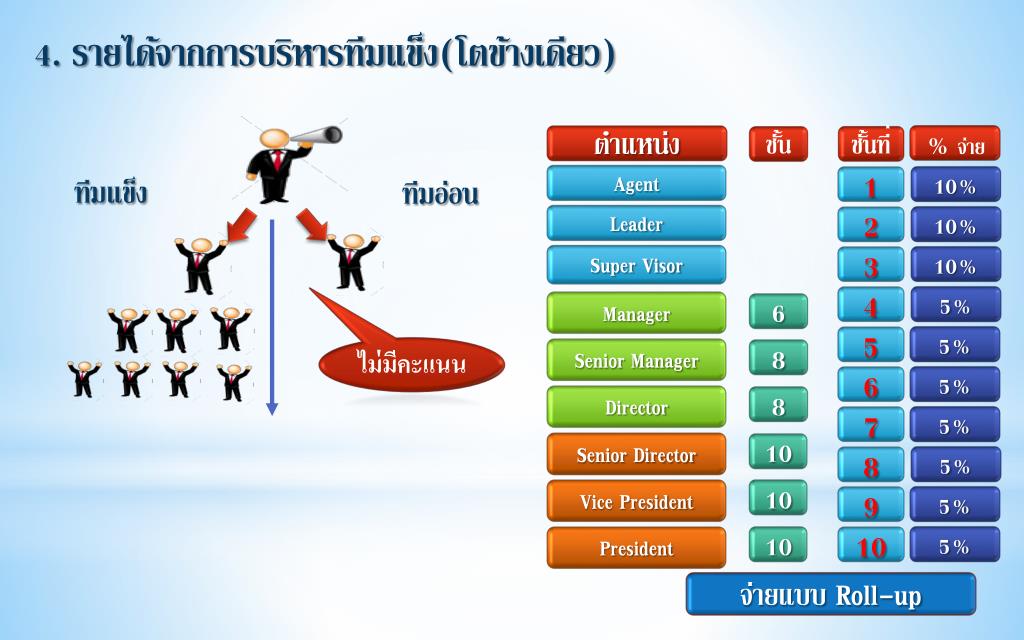 4. รายได้จากการบริหารทีมแข็ง(โตข้างเดียว)

ทีมแข็ง

ทีมอ่อน

ไม่มีคะแนน

| ตำแหน่ง | ชั้น |
|---|---|
| Agent | |
| Leader | |
| Super Visor | |
| Manager | 6 |
| Senior Manager | 8 |
| Director | 8 |
| Senior Director | 10 |
| Vice President | 10 |
| President | 10 |

| ชั้นที่ | % จ่าย |
|---|---|
| 1 | 10% |
| 2 | 10% |
| 3 | 10% |
| 4 | 5% |
| 5 | 5% |
| 6 | 5% |
| 7 | 5% |
| 8 | 5% |
| 9 | 5% |
| 10 | 5% |

จ่ายแบบ Roll-up